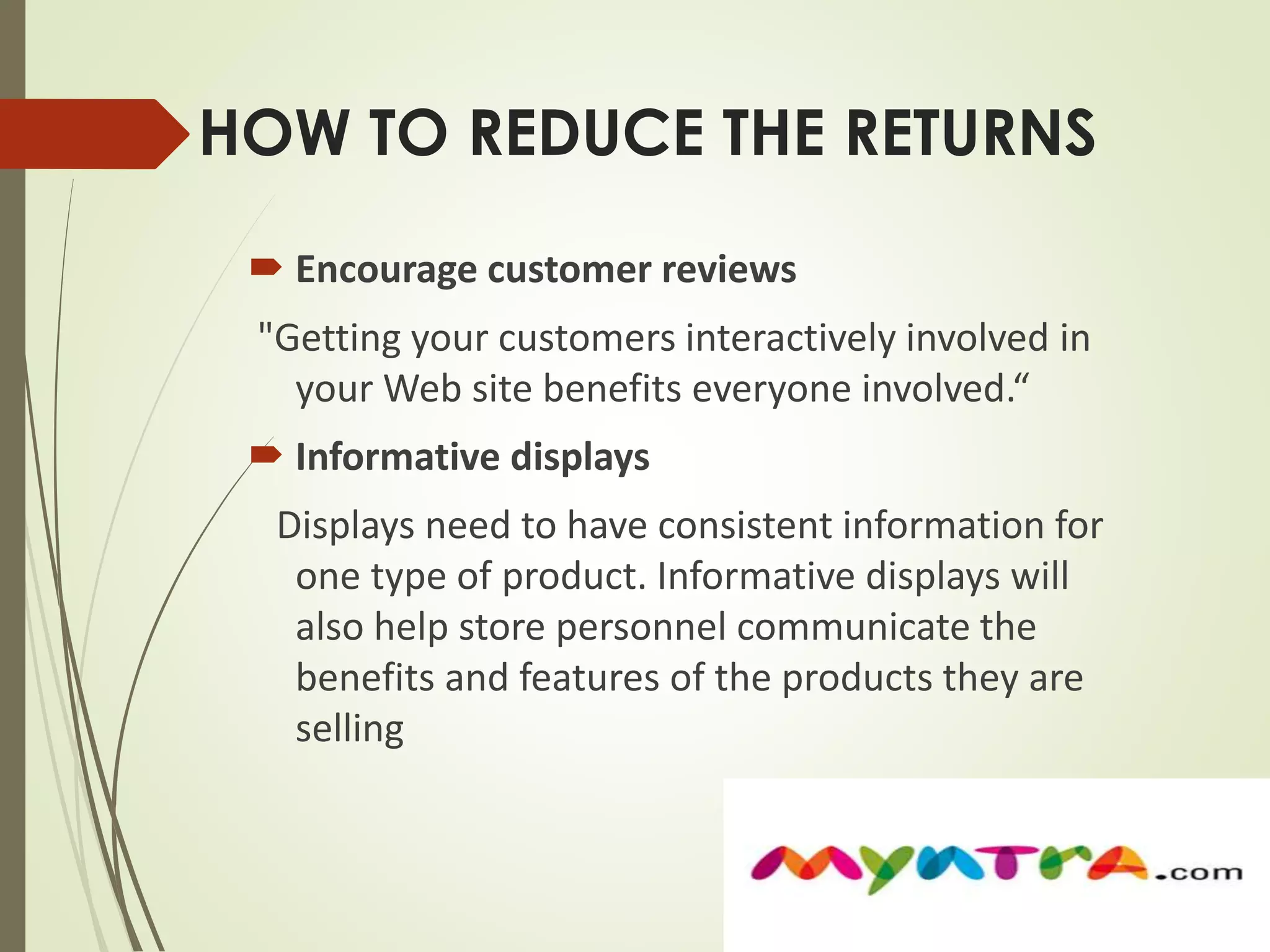 HOW TO REDUCE THE RETURNS

Encourage customer reviews

"Getting your customers interactively involved in your Web site benefits everyone involved.“

Informative displays

Displays need to have consistent information for one type of product. Informative displays will also help store personnel communicate the benefits and features of the products they are selling

myntra.com